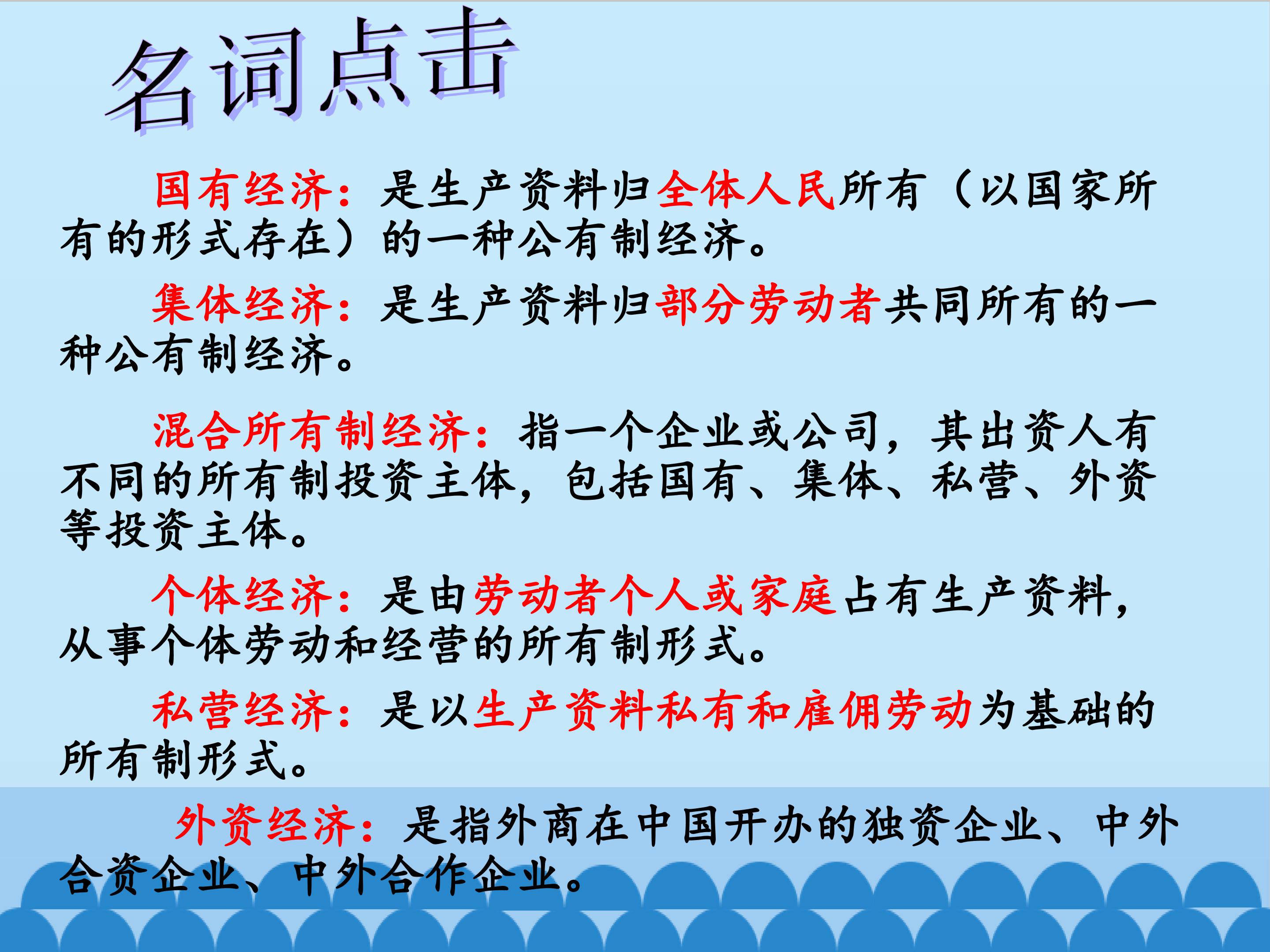 名词点击

国有经济：是生产资料归全体人民所有（以国家所有的形式存在）的一种公有制经济。

集体经济：是生产资料归部分劳动者共同所有的一种公有制经济。

混合所有制经济：指一个企业或公司，其出资人有不同的所有制投资主体，包括国有、集体、私营、外资等投资主体。

个体经济：是由劳动者个人或家庭占有生产资料，从事个体劳动和经营的所有制形式。

私营经济：是以生产资料私有和雇佣劳动为基础的所有制形式。

外资经济：是指外商在中国开办的独资企业、中外合资企业、中外合作企业。